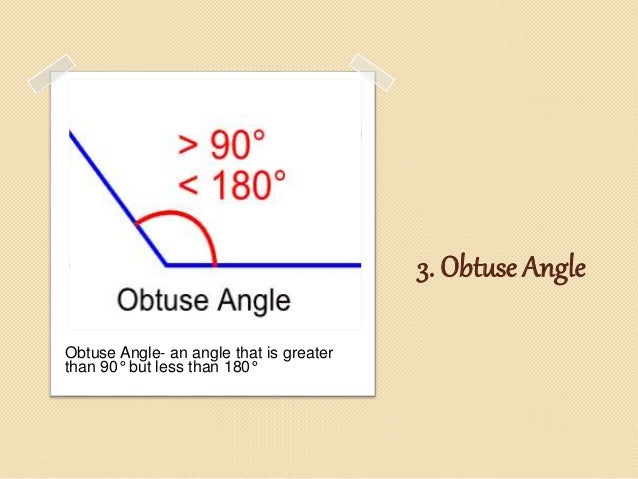 $> 90°$
$< 180°$

Obtuse Angle

Obtuse Angle- an angle that is greater than 90° but less than 180°

3. Obtuse Angle